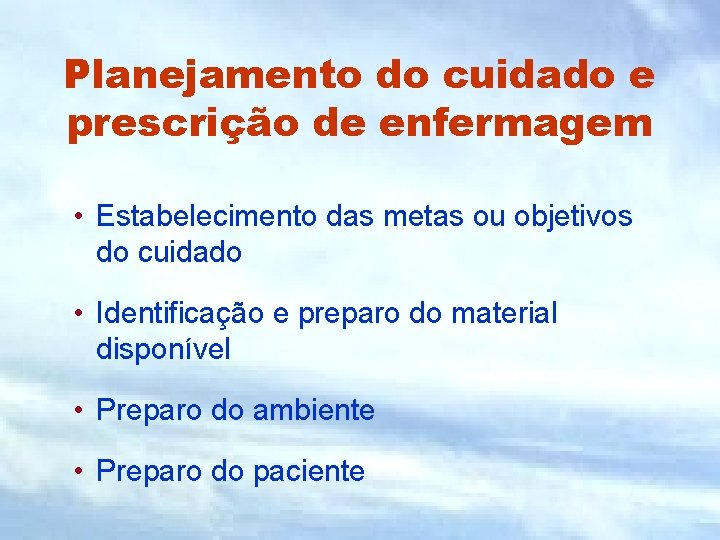 Planejamento do cuidado e prescrição de enfermagem

• Estabelecimento das metas ou objetivos do cuidado

• Identificação e preparo do material disponível

• Preparo do ambiente

• Preparo do paciente